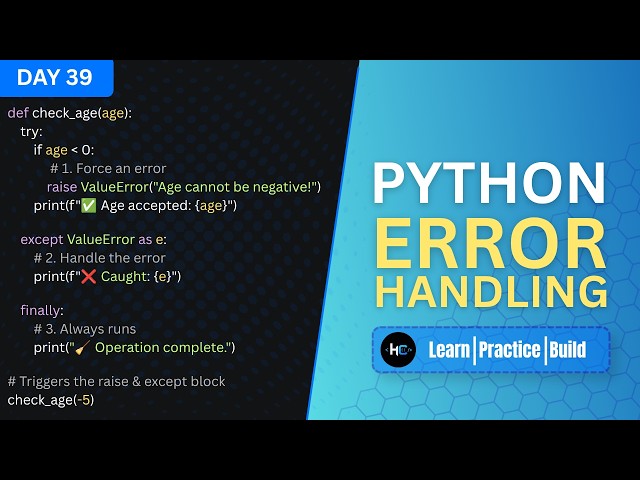 DAY 39

def check_age(age):
    try:
        if age < 0:
            # 1. Force an error
            raise ValueError("Age cannot be negative!")
        print(f"✅ Age accepted: {age}")

    except ValueError as e:
        # 2. Handle the error
        print(f"❌ Caught: {e}")

    finally:
        # 3. Always runs
        print("🧹 Operation complete.")

# Triggers the raise & except block
check_age(-5)

PYTHON
ERROR
HANDLING

HC

Learn | Practice | Build